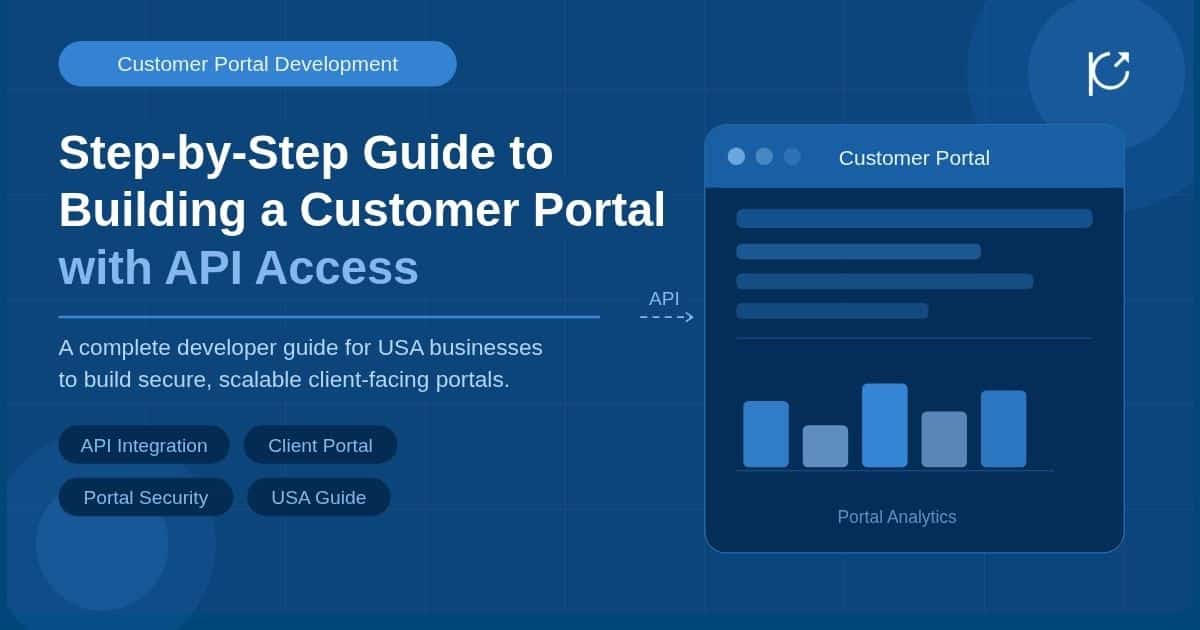 Customer Portal Development

Step-by-Step Guide to Building a Customer Portal with API Access

A complete developer guide for USA businesses to build secure, scalable client-facing portals.

API Integration
Client Portal
Portal Security
USA Guide

API

Customer Portal

Portal Analytics